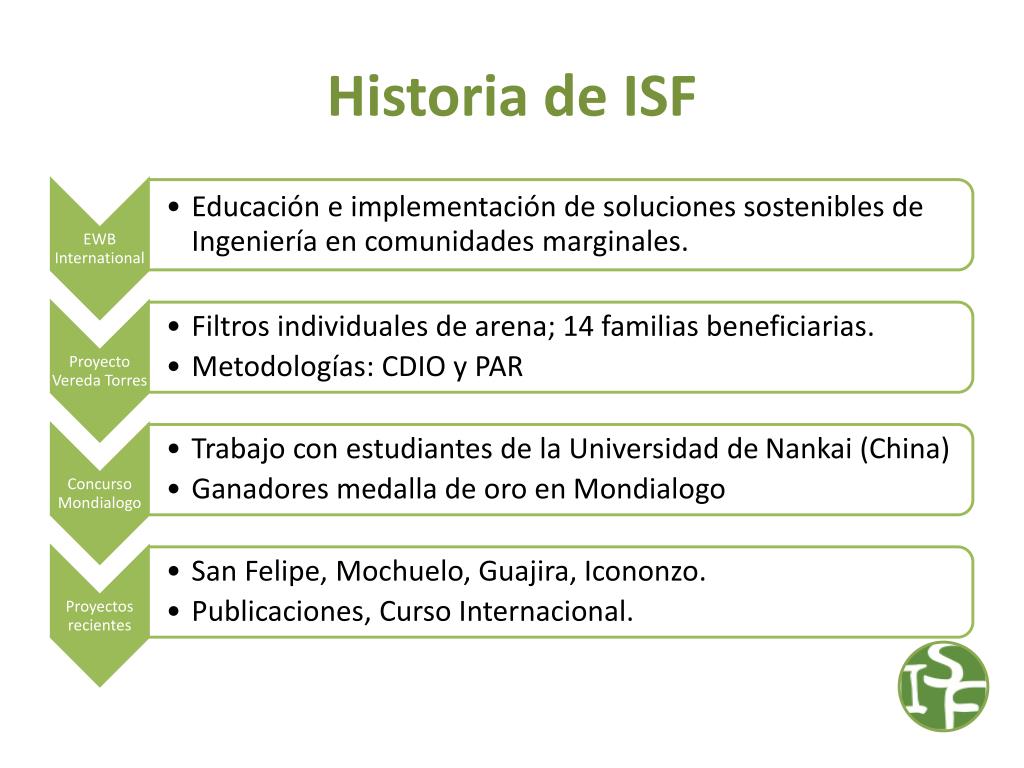 Historia de ISF

EWB International

• Educación e implementación de soluciones sostenibles de Ingeniería en comunidades marginales.

Proyecto Vereda Torres

• Filtros individuales de arena; 14 familias beneficiarias.
• Metodologías: CDIO y PAR

Concurso Mondialogo

• Trabajo con estudiantes de la Universidad de Nankai (China)
• Ganadores medalla de oro en Mondialogo

Proyectos recientes

• San Felipe, Mochuelo, Guajira, Icononzo.
• Publicaciones, Curso Internacional.

ISF